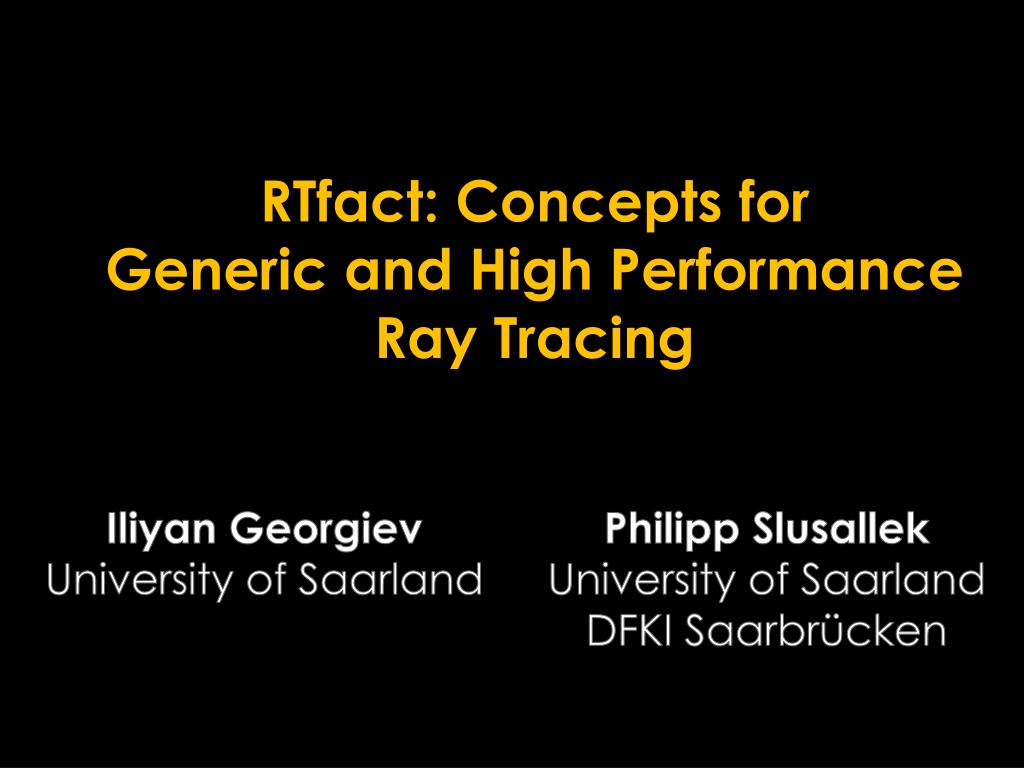 RTfact: Concepts for Generic and High Performance Ray Tracing

Iliyan Georgiev
University of Saarland

Philipp Slusallek
University of Saarland
DFKI Saarbrücken